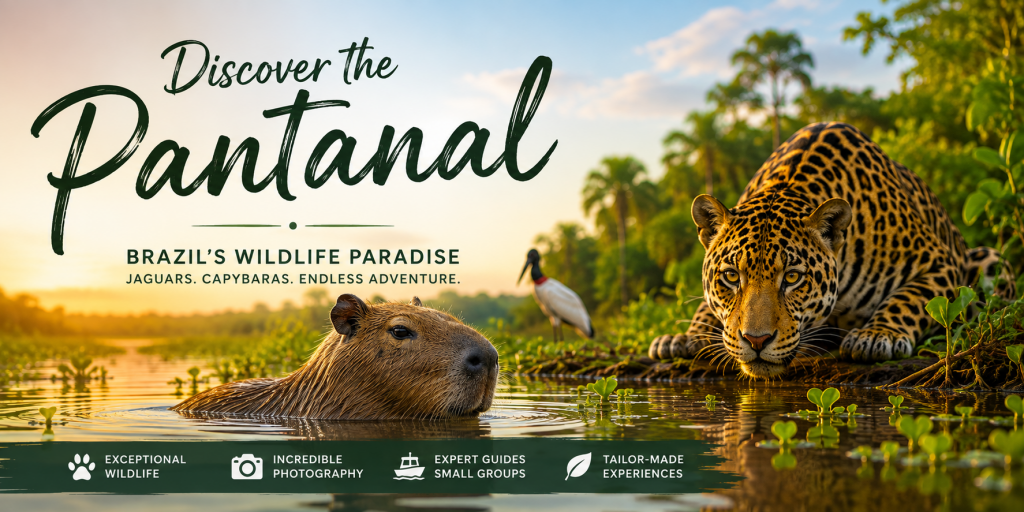 Discover the
Pantanal

BRAZIL'S WILDLIFE PARADISE
JAGUARS. CAPYBARAS. ENDLESS ADVENTURE.

EXCEPTIONAL WILDLIFE

INCREDIBLE PHOTOGRAPHY

EXPERT GUIDES SMALL GROUPS

TAILOR-MADE EXPERIENCES